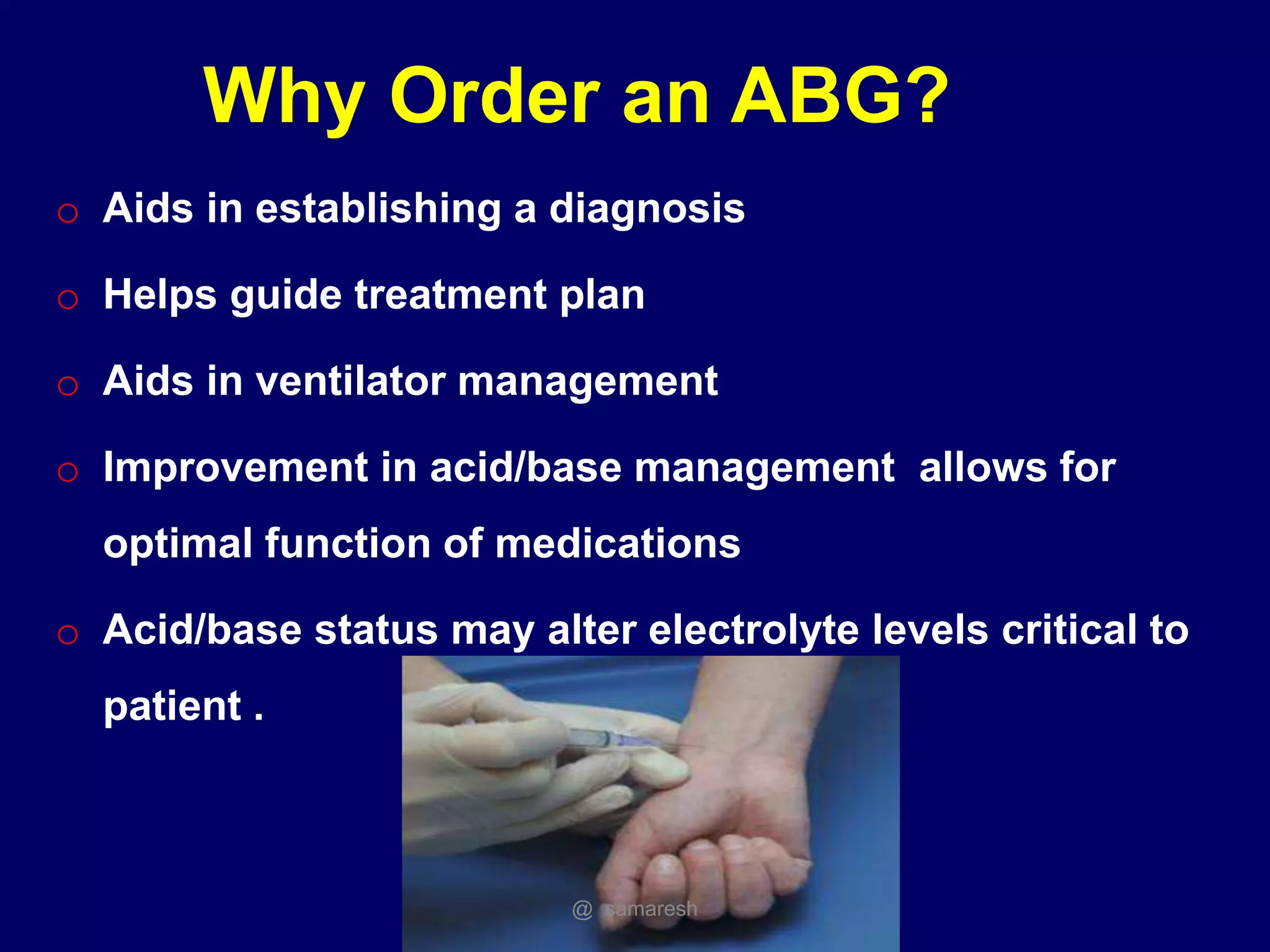 Why Order an ABG?

o Aids in establishing a diagnosis

o Helps guide treatment plan

o Aids in ventilator management

o Improvement in acid/base management allows for optimal function of medications

o Acid/base status may alter electrolyte levels critical to patient .

@ samaresh